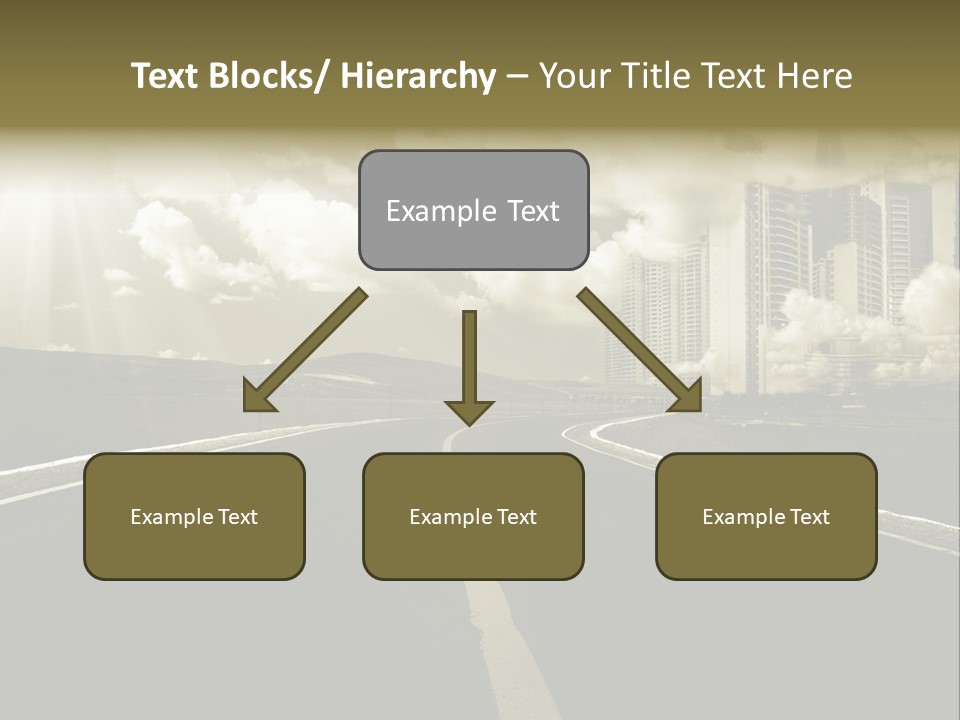 Text Blocks/ Hierarchy – Your Title Text Here

Example Text

Example Text

Example Text

Example Text